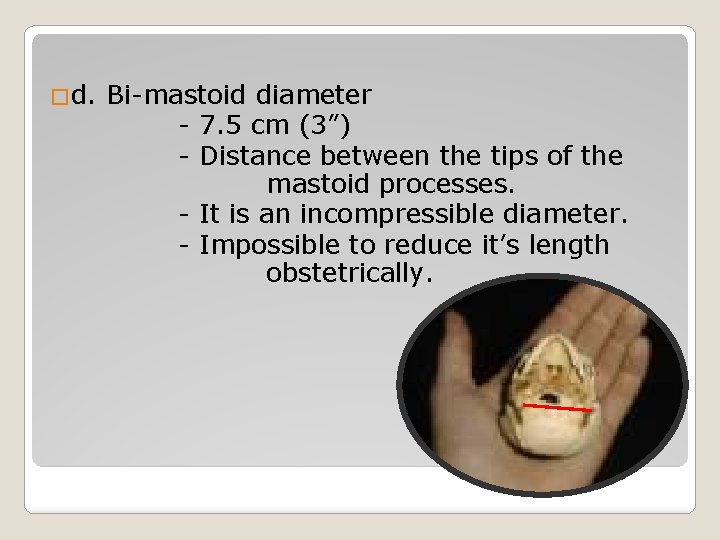 d. Bi-mastoid diameter

- 7.5 cm (3”)

- Distance between the tips of the mastoid processes.

- It is an incompressible diameter.

- Impossible to reduce it’s length obstetrically.